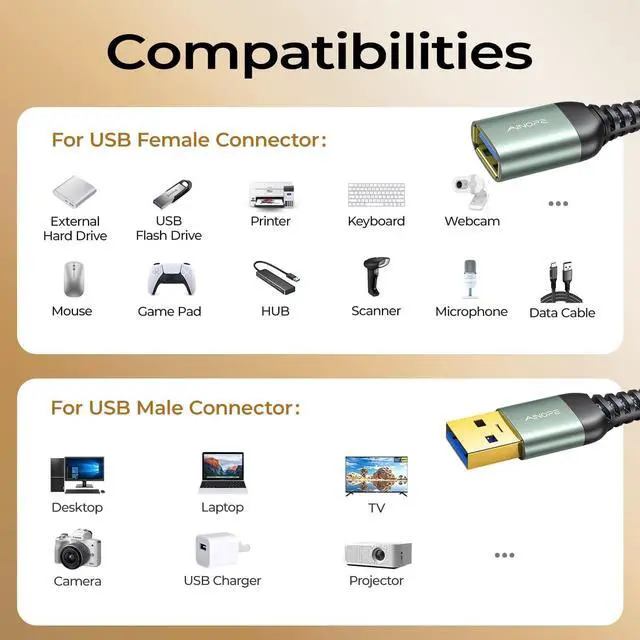 Compatibilities

For USB Female Connector:

AINOPE

External Hard Drive
USB Flash Drive
Printer
Keyboard
Webcam
...

Mouse
Game Pad
HUB
Scanner
Microphone
Data Cable

For USB Male Connector:

AINOPE

Desktop
Laptop
TV

Camera
USB Charger
Projector
...